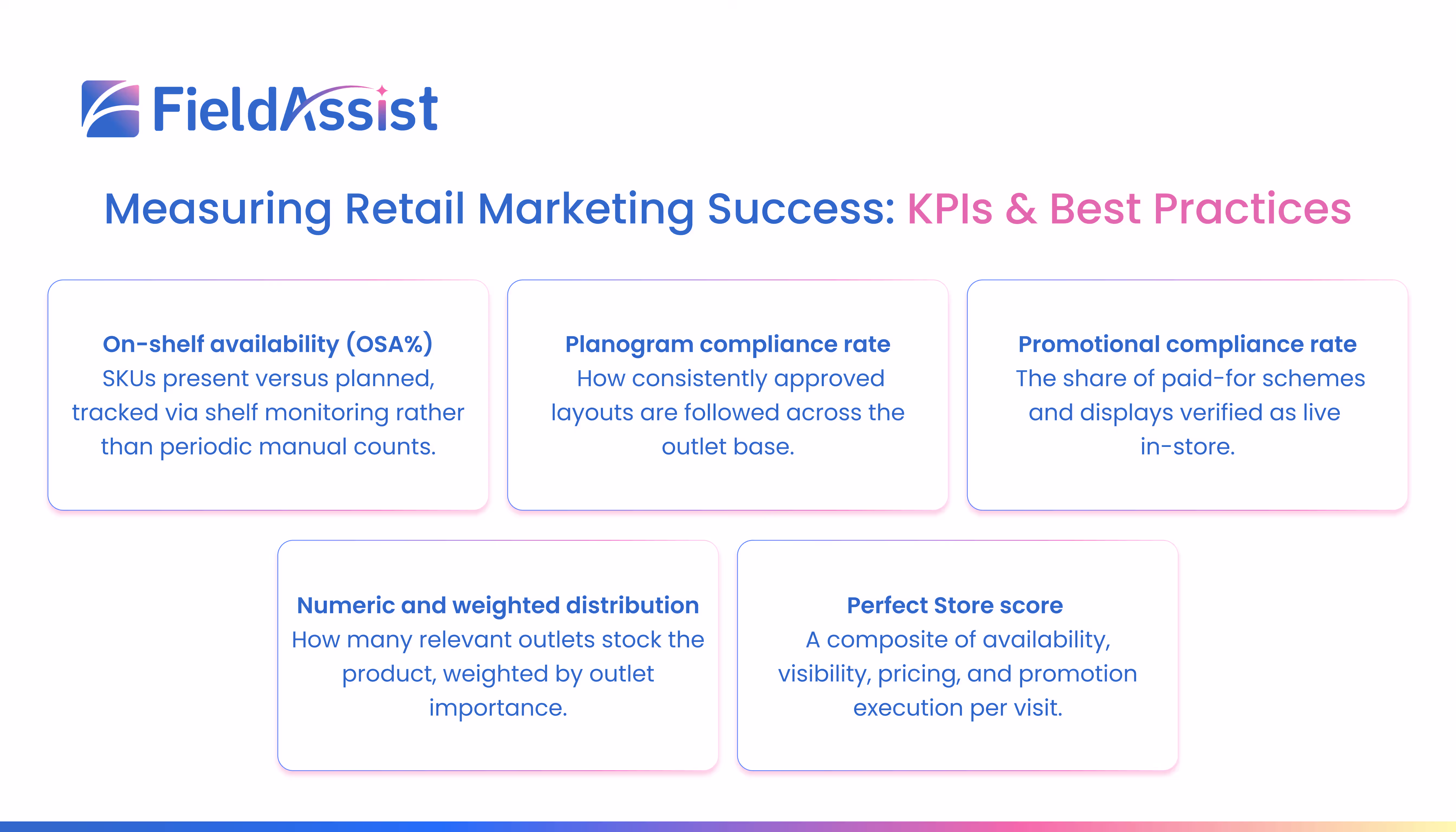 FieldAssist

Measuring Retail Marketing Success: KPIs & Best Practices

On-shelf availability (OSA%)
SKUs present versus planned, tracked via shelf monitoring rather than periodic manual counts.

Planogram compliance rate
How consistently approved layouts are followed across the outlet base.

Promotional compliance rate
The share of paid-for schemes and displays verified as live in-store.

Numeric and weighted distribution
How many relevant outlets stock the product, weighted by outlet importance.

Perfect Store score
A composite of availability, visibility, pricing, and promotion execution per visit.